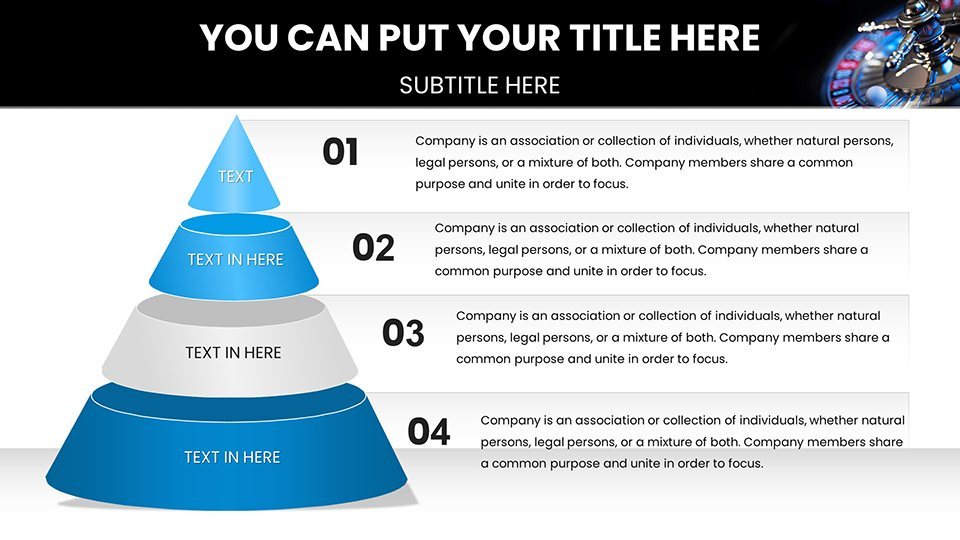 YOU CAN PUT YOUR TITLE HERE

SUBTITLE HERE

TEXT

01

Company is an association or collection of individuals, whether natural persons, legal persons, or a mixture of both. Company members share a common purpose and unite in order to focus.

TEXT IN HERE

02

Company is an association or collection of individuals, whether natural persons, legal persons, or a mixture of both. Company members share a common purpose and unite in order to focus.

TEXT IN HERE

03

Company is an association or collection of individuals, whether natural persons, legal persons, or a mixture of both. Company members share a common purpose and unite in order to focus.

TEXT IN HERE

04

Company is an association or collection of individuals, whether natural persons, legal persons, or a mixture of both. Company members share a common purpose and unite in order to focus.